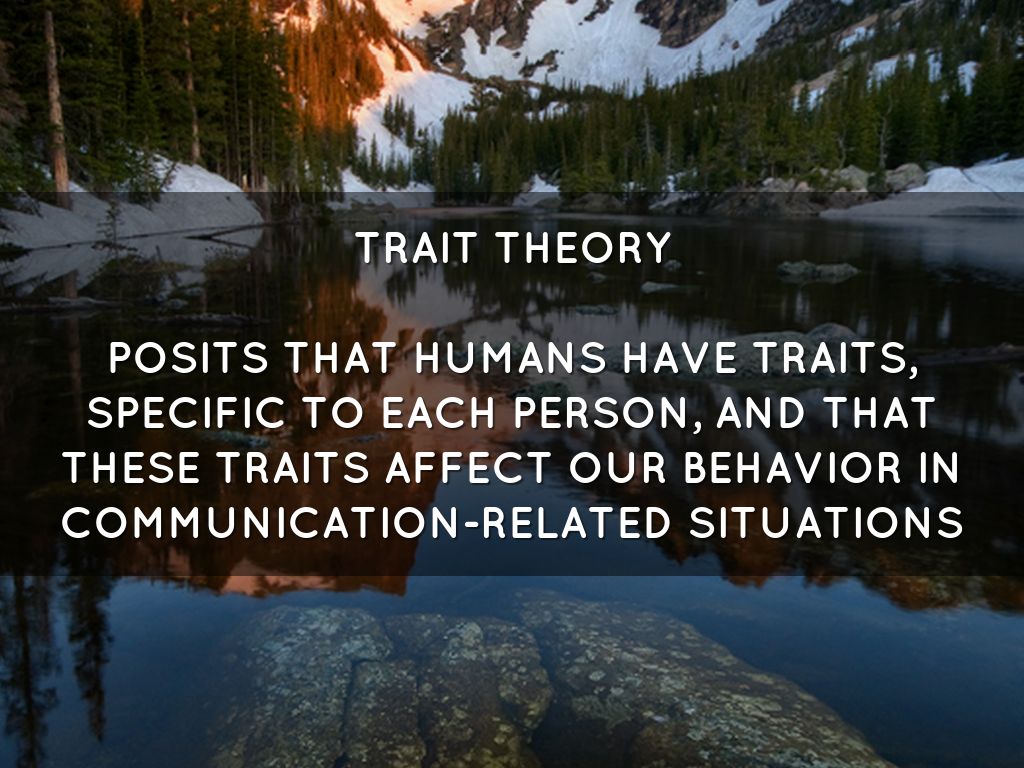 TRAIT THEORY

POSITS THAT HUMANS HAVE TRAITS, SPECIFIC TO EACH PERSON, AND THAT THESE TRAITS AFFECT OUR BEHAVIOR IN COMMUNICATION-RELATED SITUATIONS